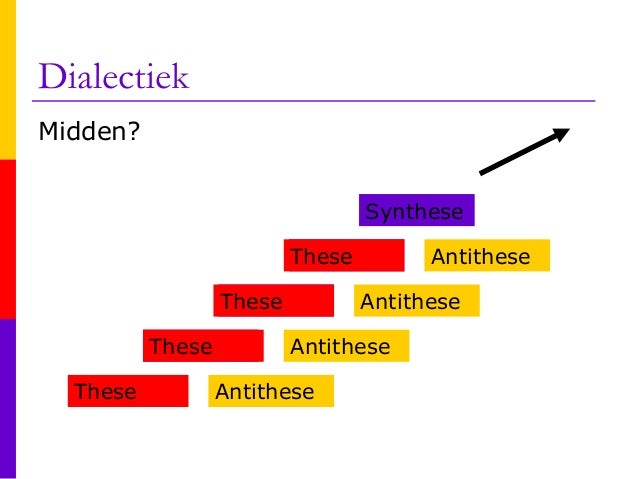 Dialectiek

Midden?

Synthese

These Antithese

These Antithese

These Antithese

These Antithese